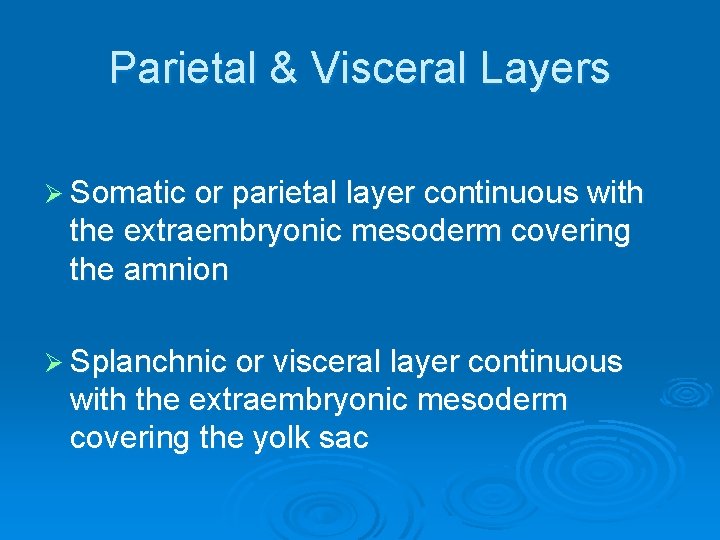 Parietal & Visceral Layers

➢ Somatic or parietal layer continuous with the extraembryonic mesoderm covering the amnion

➢ Splanchnic or visceral layer continuous with the extraembryonic mesoderm covering the yolk sac